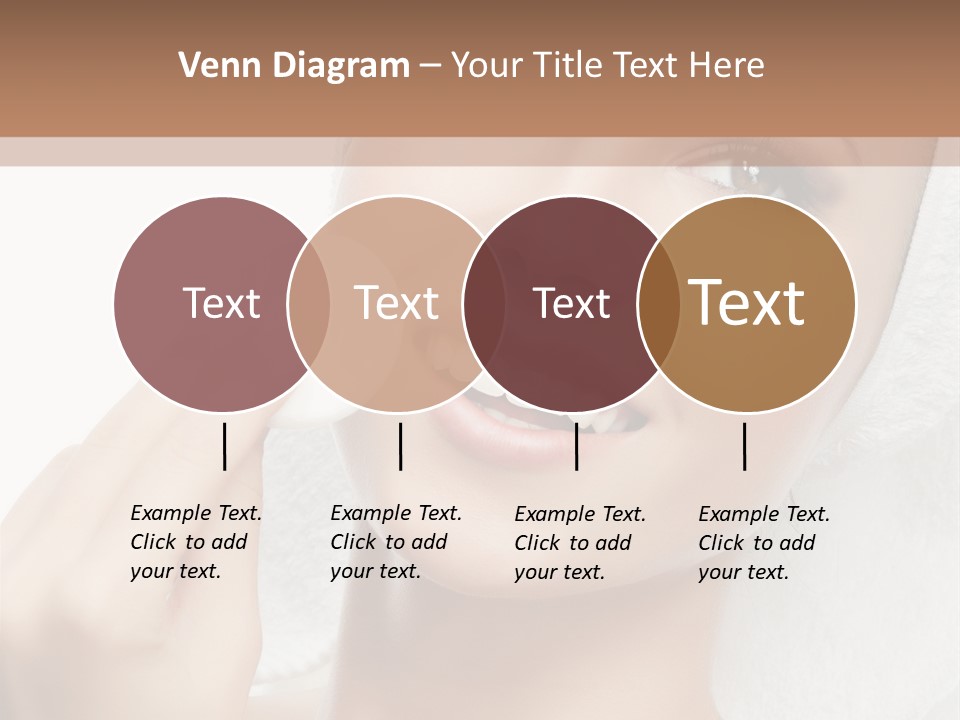 Venn Diagram – Your Title Text Here

Text

Text

Text

Text

Example Text. Click to add your text.

Example Text. Click to add your text.

Example Text. Click to add your text.

Example Text. Click to add your text.